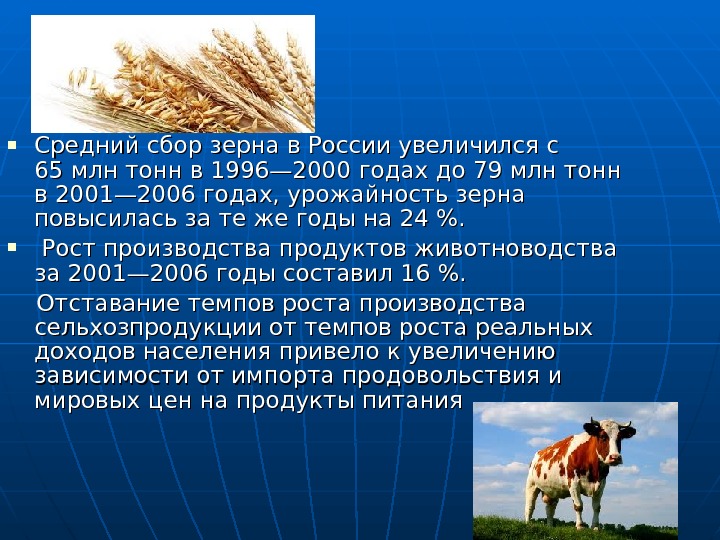 ▪ Средний сбор зерна в России увеличился с 65 млн тонн в 1996—2000 годах до 79 млн тонн в 2001—2006 годах, урожайность зерна повысилась за те же годы на 24 %.

▪ Рост производства продуктов животноводства за 2001—2006 годы составил 16 %.

Отставание темпов роста производства сельхозпродукции от темпов роста реальных доходов населения привело к увеличению зависимости от импорта продовольствия и мировых цен на продукты питания